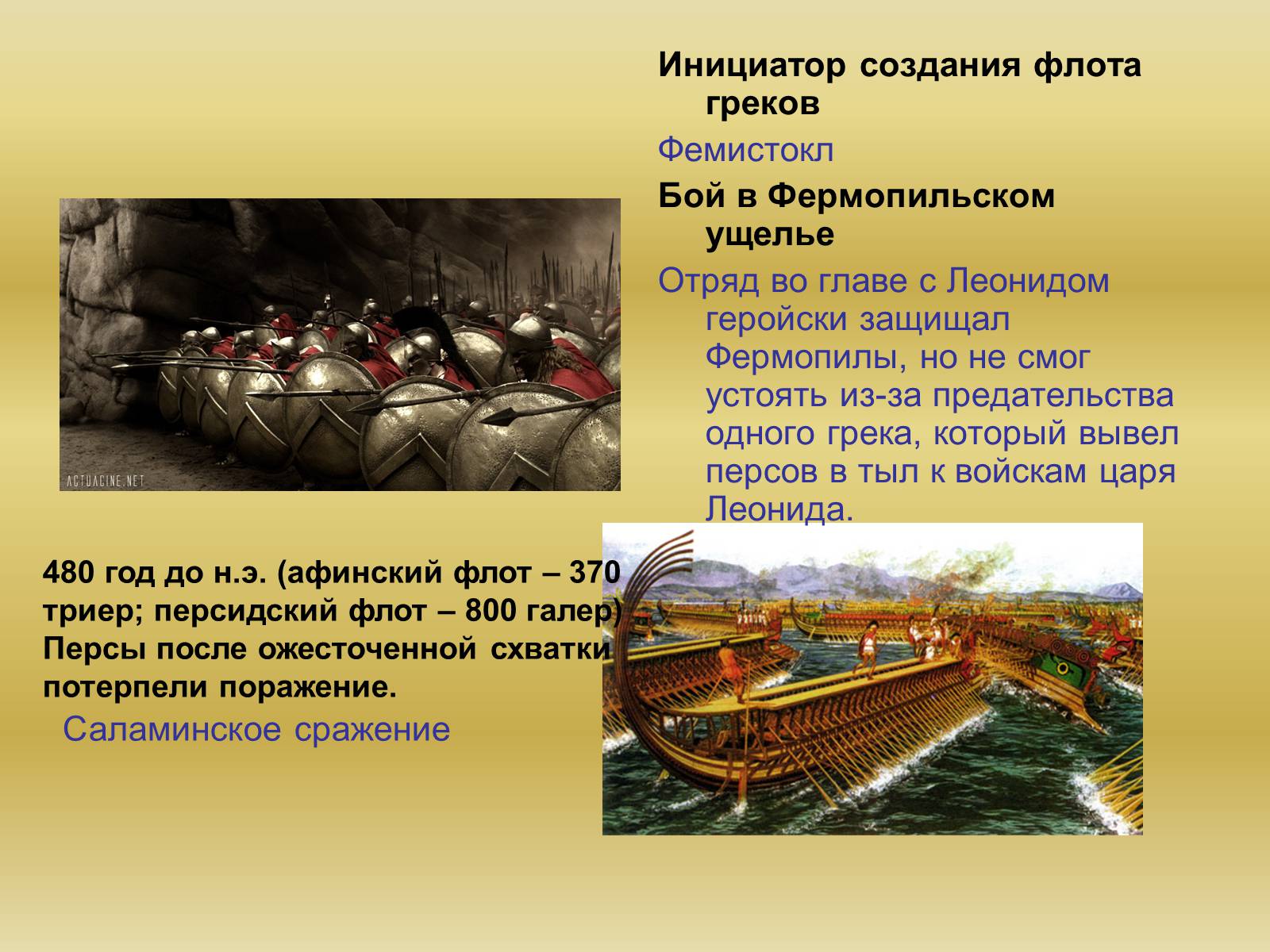 Инициатор создания флота греков

Фемистокл

Бой в Фермопильском ущелье

Отряд во главе с Леонидом геройски защищал Фермопилы, но не смог устоять из-за предательства одного грека, который вывел персов в тыл к войскам царя Леонида.

ACTUACINE.NET

480 год до н.э. (афинский флот – 370 триер; персидский флот – 800 галер) Персы после ожесточенной схватки потерпели поражение.

Саламинское сражение